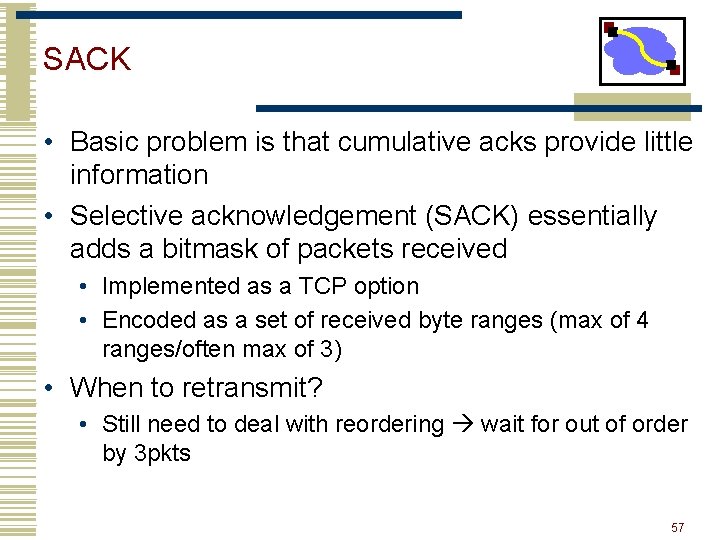 SACK

• Basic problem is that cumulative acks provide little information
• Selective acknowledgement (SACK) essentially adds a bitmask of packets received
  • Implemented as a TCP option
  • Encoded as a set of received byte ranges (max of 4 ranges/often max of 3)
• When to retransmit?
  • Still need to deal with reordering → wait for out of order by 3pkts

57